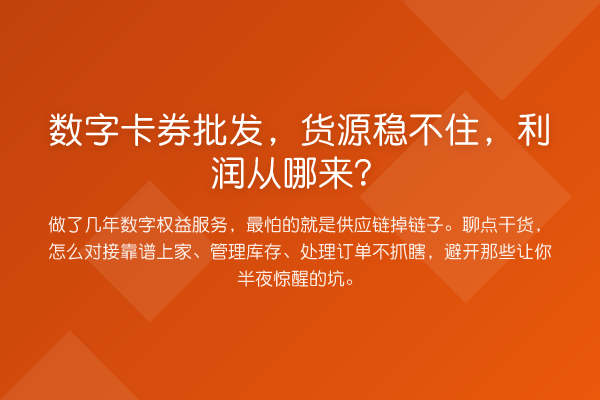 数字卡券批发，货源稳不住，利润从哪来？

做了几年数字权益服务，最怕的就是供应链掉链子。聊点干货，怎么对接靠谱上家、管理库存、处理订单不抓瞎，避开那些让你半夜惊醒的坑。